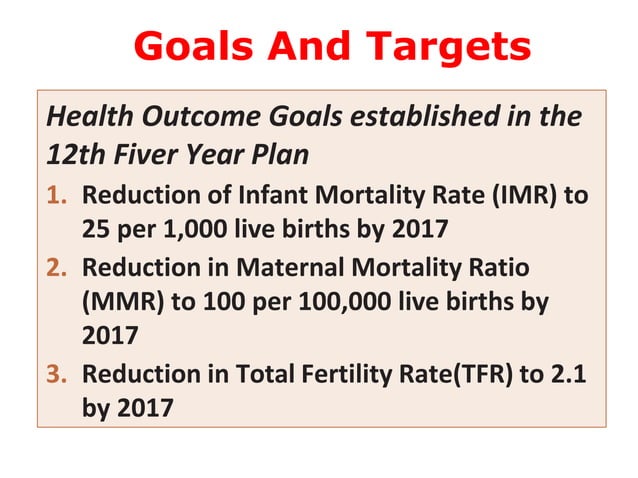 Goals And Targets

Health Outcome Goals established in the 12th Fiver Year Plan

1. Reduction of Infant Mortality Rate (IMR) to 25 per 1,000 live births by 2017
2. Reduction in Maternal Mortality Ratio (MMR) to 100 per 100,000 live births by 2017
3. Reduction in Total Fertility Rate(TFR) to 2.1 by 2017